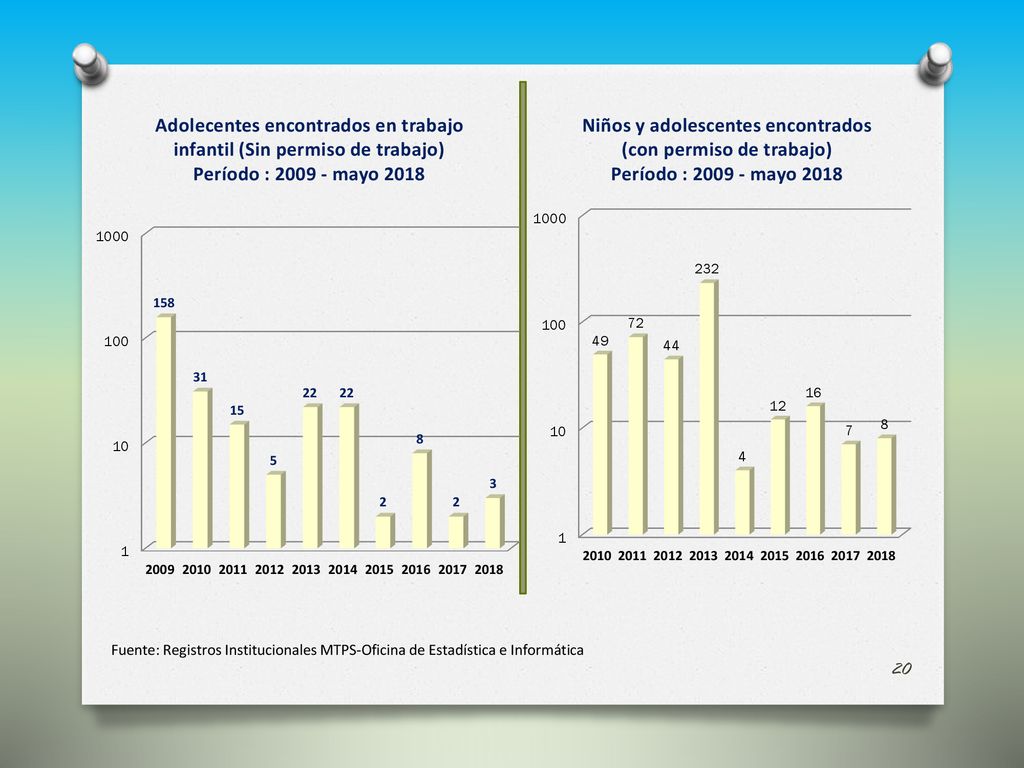 Adolecentes encontrados en trabajo infantil (Sin permiso de trabajo)
Período : 2009 - mayo 2018

1000
100
10
1

158
31
15
5
22
22
2
8
2
3

2009 2010 2011 2012 2013 2014 2015 2016 2017 2018

Niños y adolescentes encontrados (con permiso de trabajo)
Período : 2009 - mayo 2018

1000
100
10
1

49
72
44
232
4
12
16
7
8

2010 2011 2012 2013 2014 2015 2016 2017 2018

Fuente: Registros Institucionales MTPS-Oficina de Estadística e Informática

20